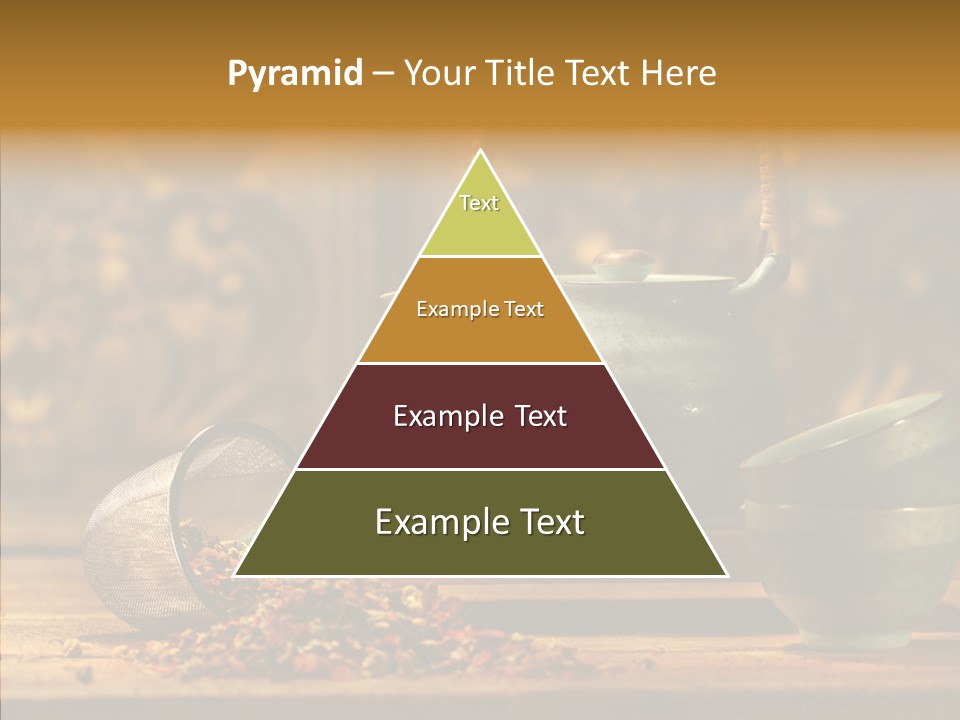 Pyramid – Your Title Text Here

Text

Example Text

Example Text

Example Text